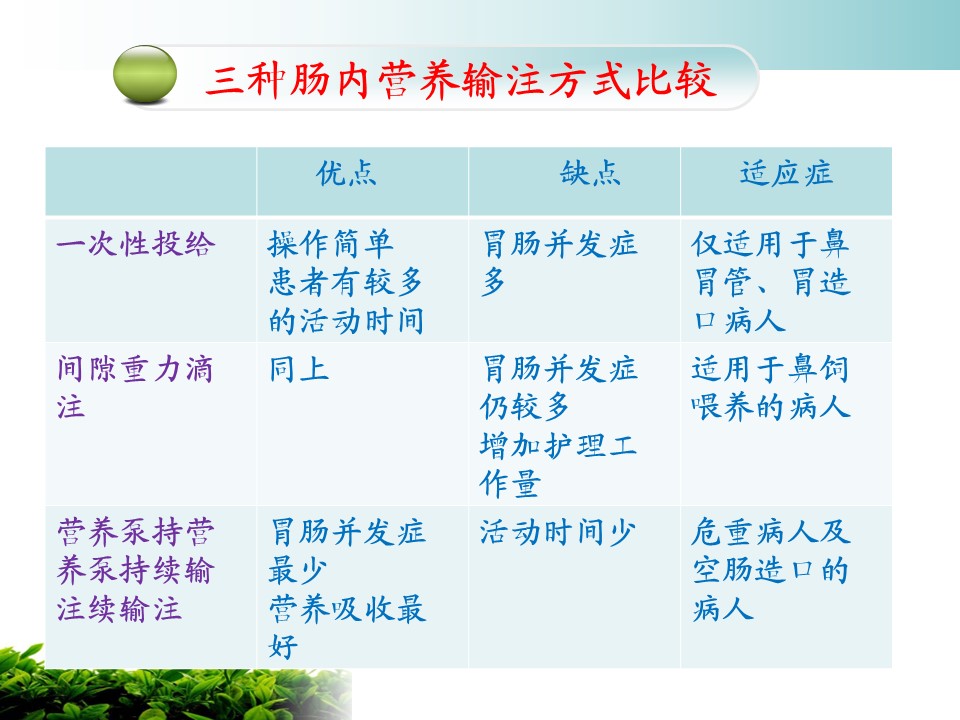 三种肠内营养输注方式比较

| | 优点 | 缺点 | 适应症 |
|---|---|---|---|
| 一次性投给 | 操作简单 患者有较多的活动时间 | 胃肠并发症多 | 仅适用于鼻胃管、胃造口病人 |
| 间隙重力滴注 | 同上 | 胃肠并发症仍较多 增加护理工作量 | 适用于鼻饲喂养的病人 |
| 营养泵持营养泵持续输注续输注 | 胃肠并发症最少 营养吸收最好 | 活动时间少 | 危重病人及空肠造口的病人 |